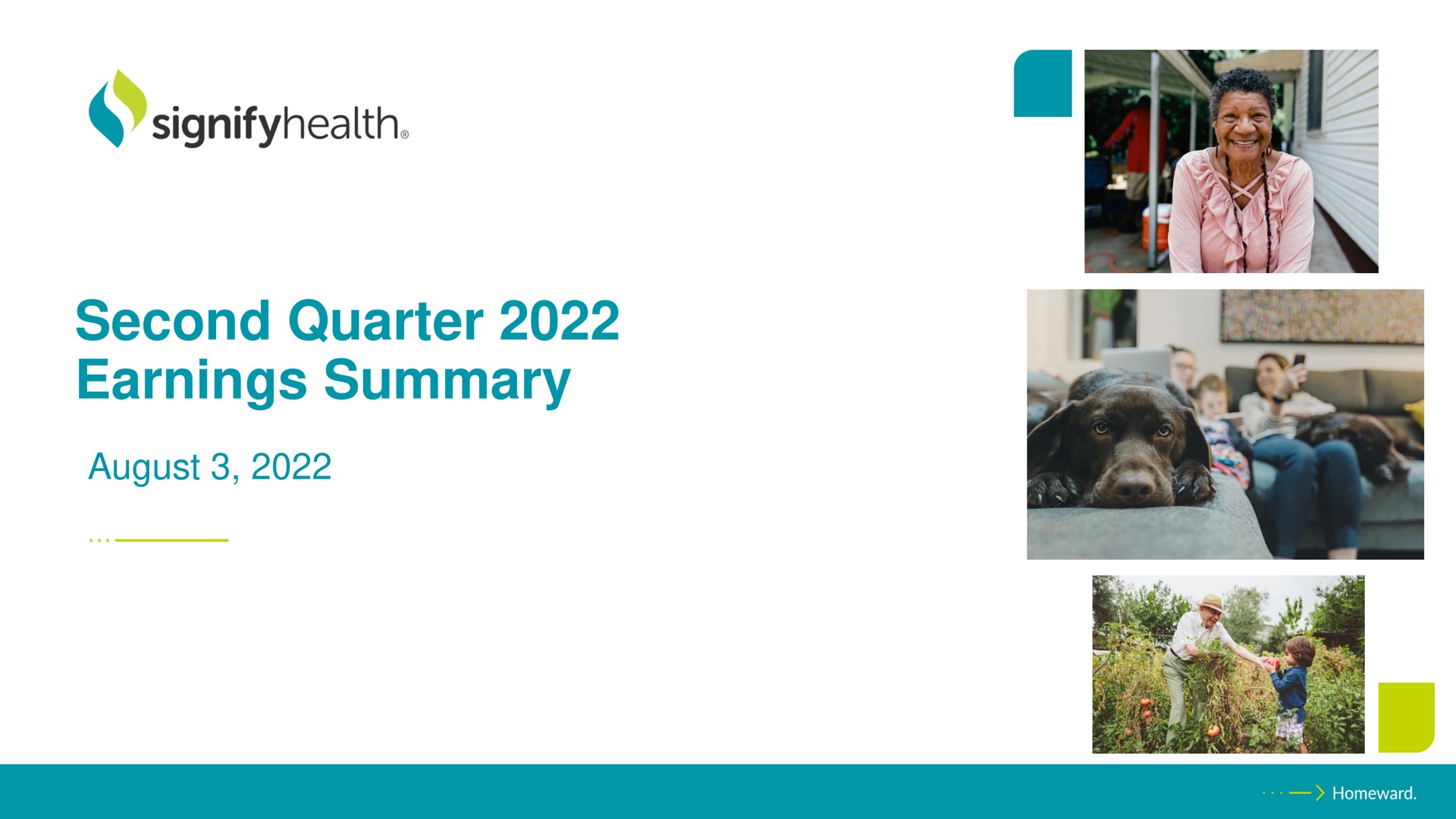 signifyhealth®

Second Quarter 2022 Earnings Summary

August 3, 2022

Homeward.